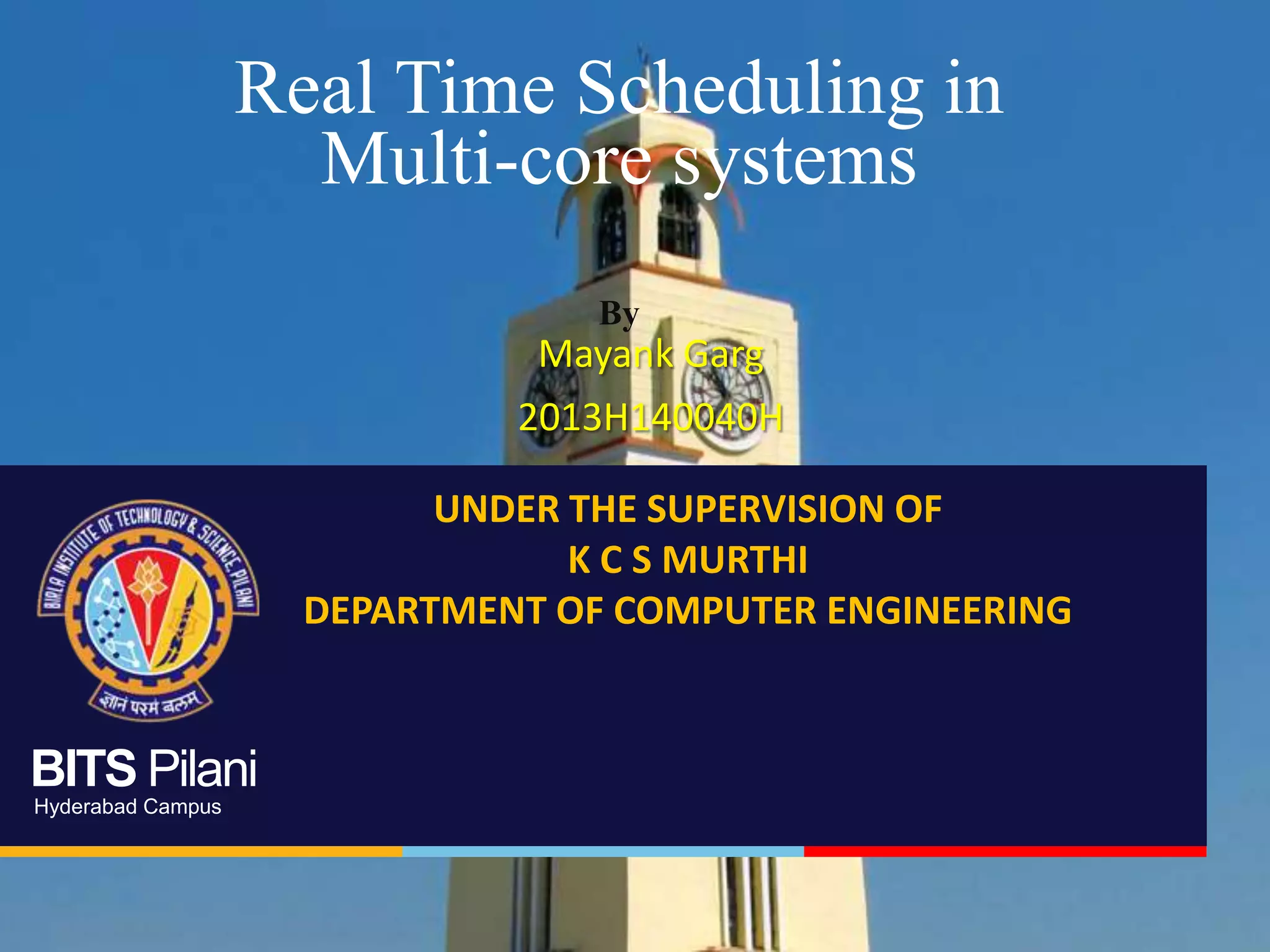 Real Time Scheduling in Multi-core systems

By

Mayank Garg

2013H140040H

UNDER THE SUPERVISION OF
K C S MURTHI
DEPARTMENT OF COMPUTER ENGINEERING

BIRLA INSTITUTE OF TECHNOLOGY & SCIENCE, PILANI

ज्ञानं परमं बलम्

BITS Pilani
Hyderabad Campus